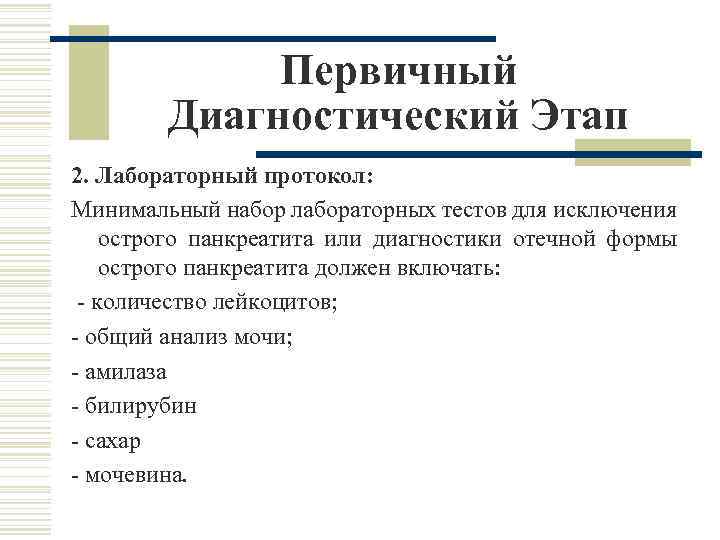 Первичный Диагностический Этап

2. Лабораторный протокол:

Минимальный набор лабораторных тестов для исключения острого панкреатита или диагностики отечной формы острого панкреатита должен включать:

- количество лейкоцитов;

- общий анализ мочи;

- амилаза

- билирубин

- сахар

- мочевина.